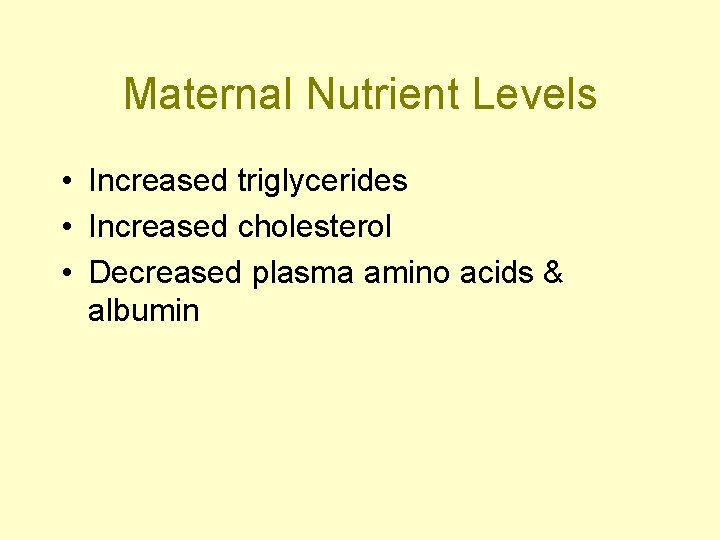 Maternal Nutrient Levels

• Increased triglycerides
• Increased cholesterol
• Decreased plasma amino acids & albumin